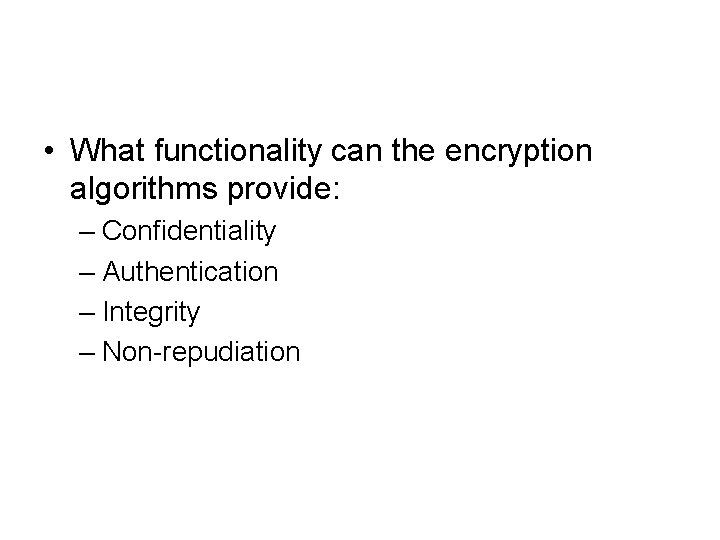 • What functionality can the encryption algorithms provide:

– Confidentiality

– Authentication

– Integrity

– Non-repudiation